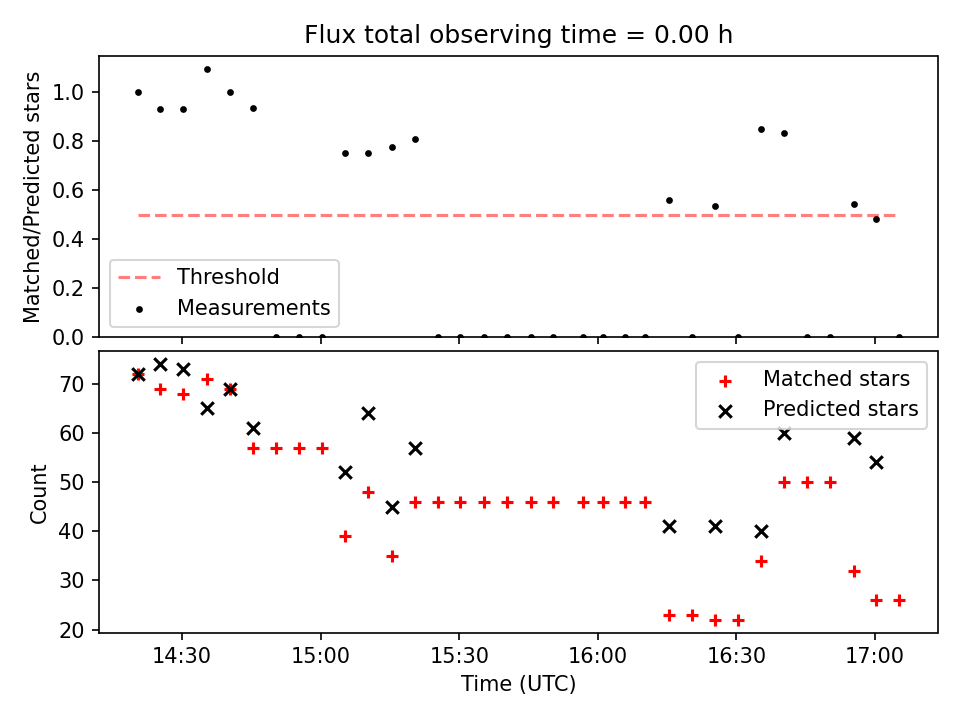 Flux total observing time = 0.00 h

Matched/Predicted stars

1.0
0.8
0.6
0.4
0.2
0.0

Threshold
Measurements

Count

70
60
50
40
30
20

Matched stars
Predicted stars

14:30
15:00
15:30
16:00
16:30
17:00

Time (UTC)